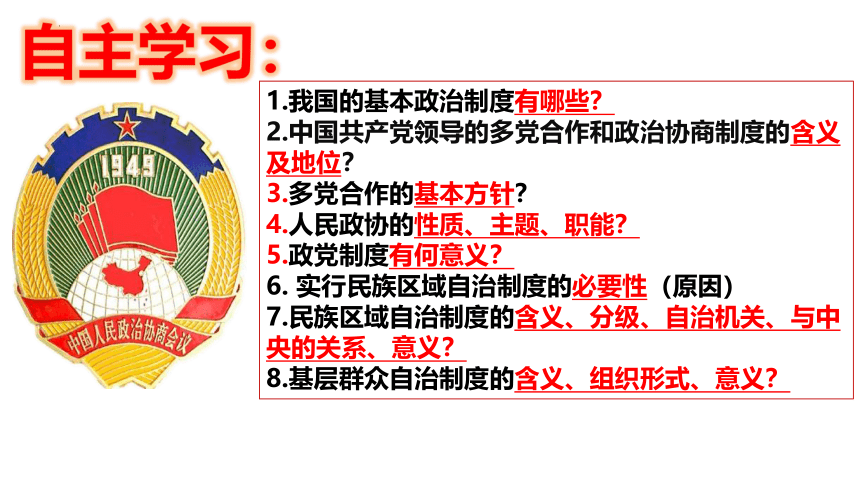 自主学习：

1949

中国人民政治协商会议

1.我国的基本政治制度有哪些？
2.中国共产党领导的多党合作和政治协商制度的含义及地位？
3.多党合作的基本方针？
4.人民政协的性质、主题、职能？
5.政党制度有何意义？
6. 实行民族区域自治制度的必要性（原因）
7.民族区域自治制度的含义、分级、自治机关、与中央的关系、意义？
8.基层群众自治制度的含义、组织形式、意义？